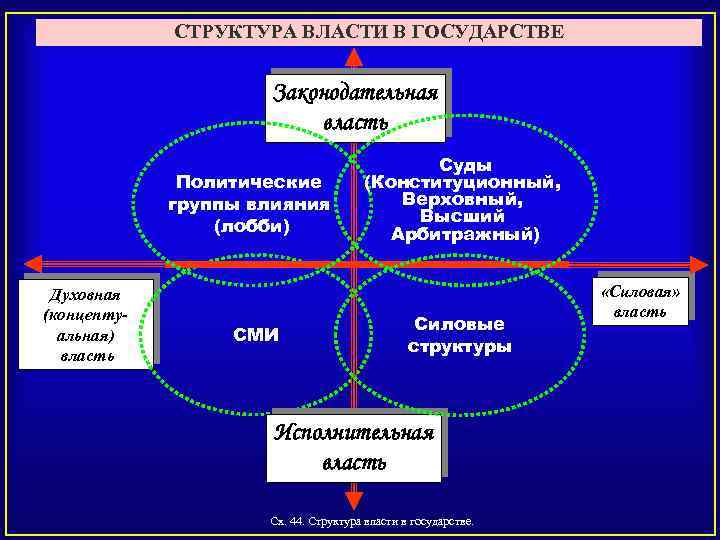 СТРУКТУРА ВЛАСТИ В ГОСУДАРСТВЕ

Законодательная власть

Политические группы влияния (лобби)

Суды (Конституционный, Верховный, Высший Арбитражный)

Духовная (концептуальная) власть

СМИ

Силовые структуры

«Силовая» власть

Исполнительная власть

Сх. 44. Структура власти в государстве.